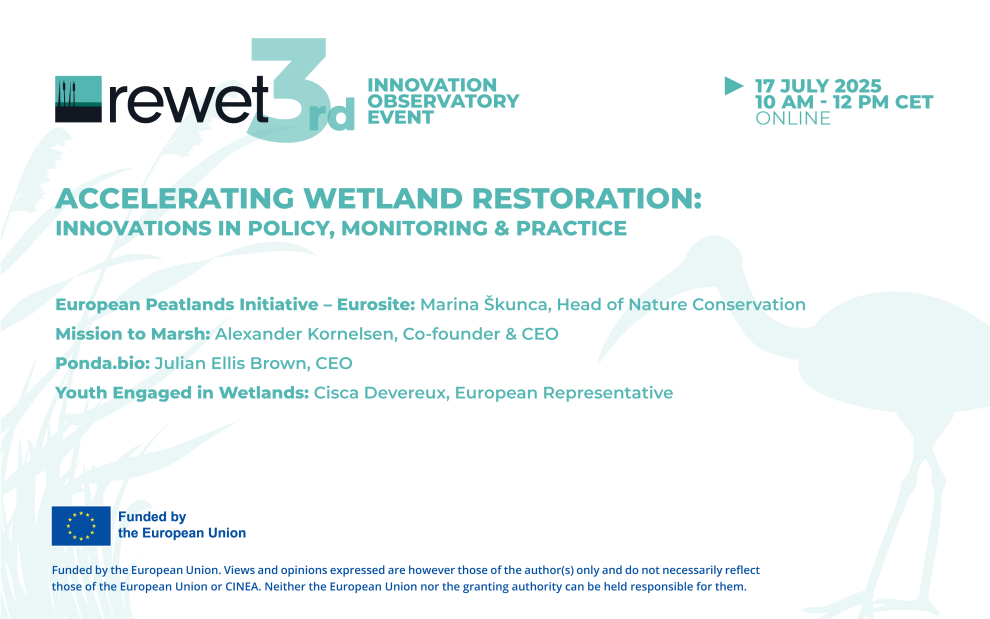 rewet 3rd INNOVATION OBSERVATORY EVENT

17 JULY 2025
10 AM - 12 PM CET
ONLINE

ACCELERATING WETLAND RESTORATION:
INNOVATIONS IN POLICY, MONITORING & PRACTICE

European Peatlands Initiative – Eurosite: Marina Škunca, Head of Nature Conservation
Mission to Marsh: Alexander Kornelsen, Co-founder & CEO
Ponda.bio: Julian Ellis Brown, CEO
Youth Engaged in Wetlands: Cisca Devereux, European Representative

Funded by the European Union

Funded by the European Union. Views and opinions expressed are however those of the author(s) only and do not necessarily reflect those of the European Union or CINEA. Neither the European Union nor the granting authority can be held responsible for them.